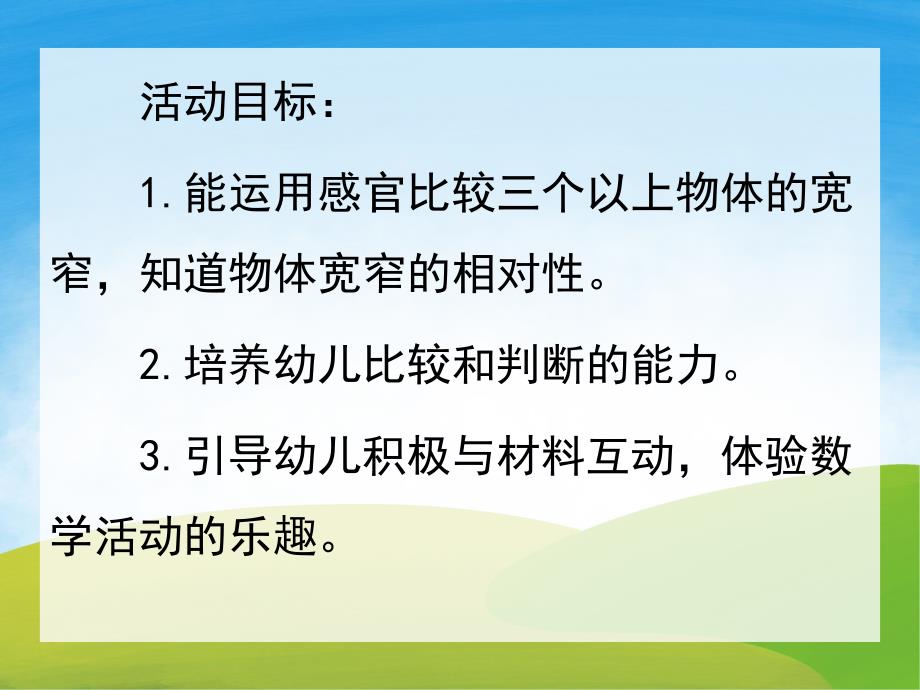 活动目标：

1. 能运用感官比较三个以上物体的宽窄，知道物体宽窄的相对性。

2. 培养幼儿比较和判断的能力。

3. 引导幼儿积极与材料互动，体验数学活动的乐趣。